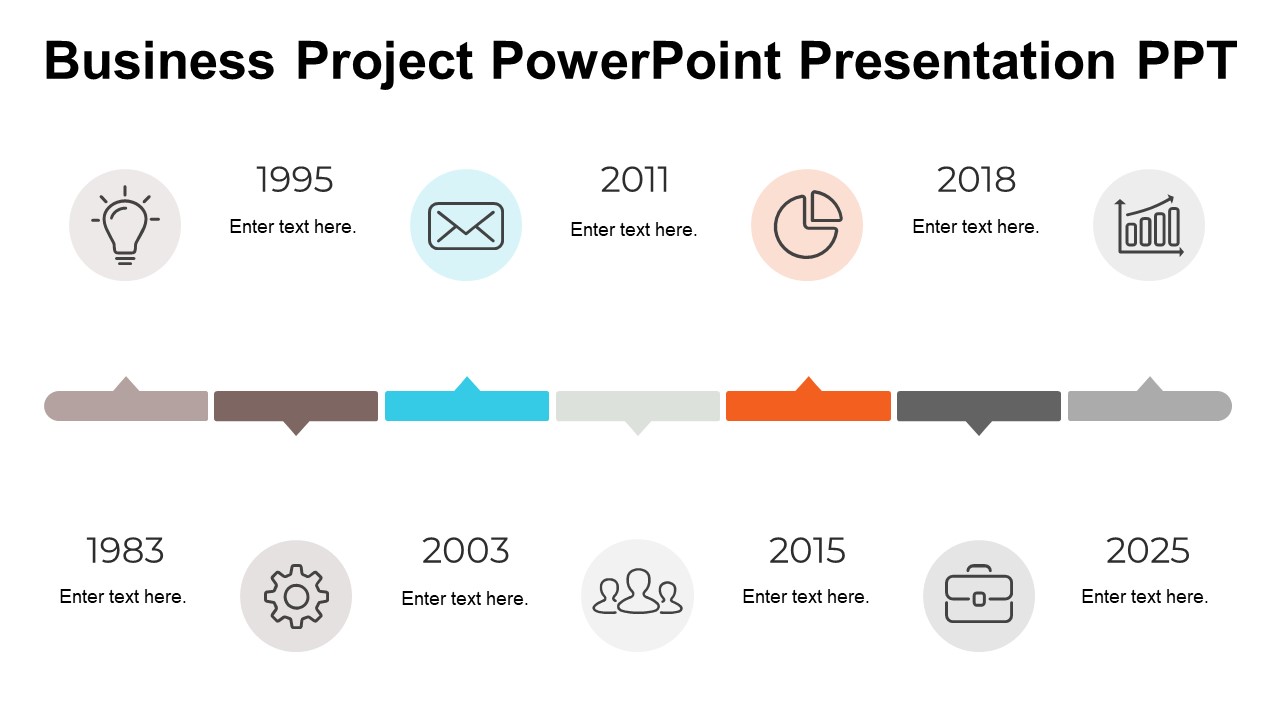 Business Project PowerPoint Presentation PPT

1995

Enter text here.

2011

Enter text here.

2018

Enter text here.

1983

Enter text here.

2003

Enter text here.

2015

Enter text here.

2025

Enter text here.